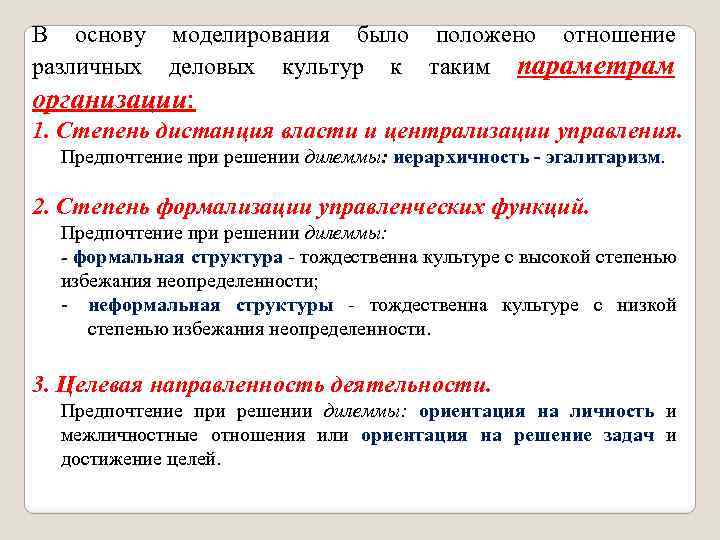 В основу моделирования было положено отношение различных деловых культур к таким параметрам организации:

1. Степень дистанция власти и централизации управления.

Предпочтение при решении дилеммы: иерархичность - эгалитаризм.

2. Степень формализации управленческих функций.

Предпочтение при решении дилеммы:

- формальная структура - тождественна культуре с высокой степенью избежания неопределенности;

- неформальная структуры - тождественна культуре с низкой степенью избежания неопределенности.

3. Целевая направленность деятельности.

Предпочтение при решении дилеммы: ориентация на личность и межличностные отношения или ориентация на решение задач и достижение целей.